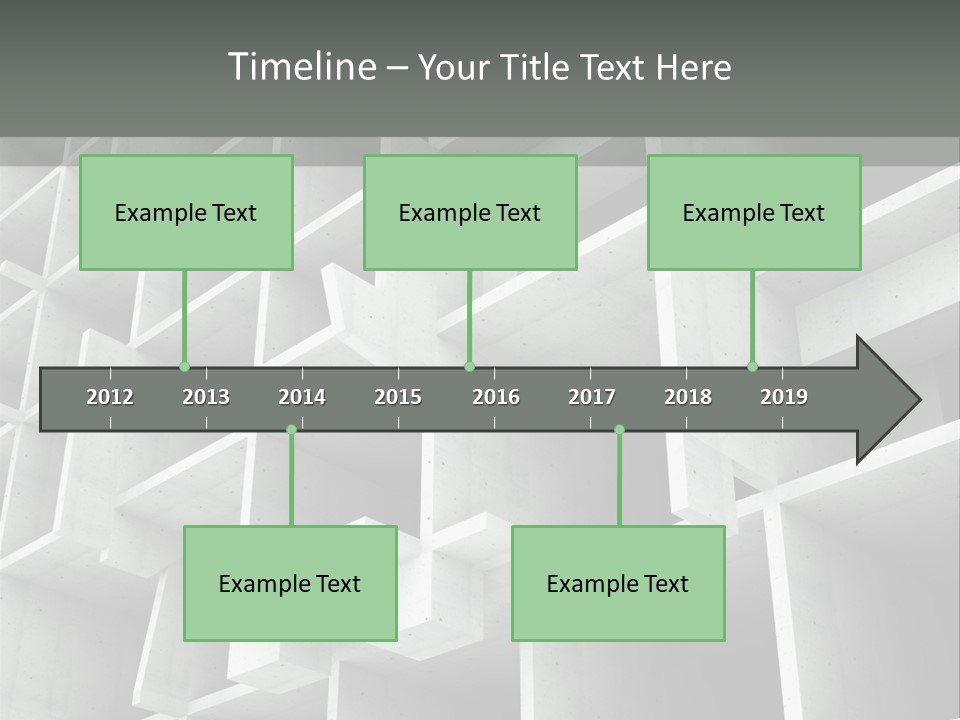 Timeline – Your Title Text Here

Example Text

Example Text

Example Text

2012 2013 2014 2015 2016 2017 2018 2019

Example Text

Example Text